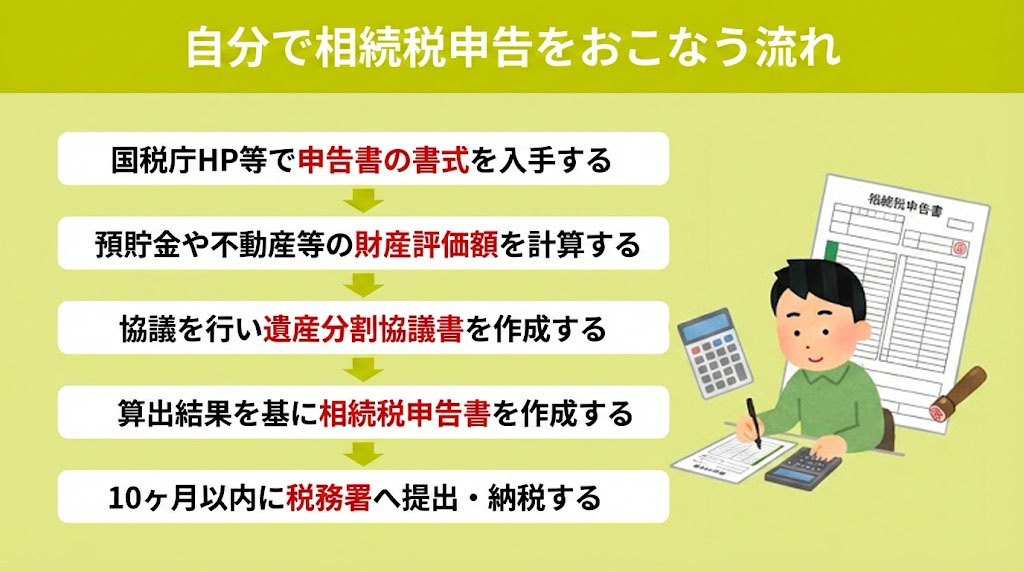 自分で相続税申告をおこなう流れ

国税庁HP等で申告書の書式を入手する

預貯金や不動産等の財産評価額を計算する

協議を行い遺産分割協議書を作成する

算出結果を基に相続税申告書を作成する

10ヶ月以内に税務署へ提出・納税する

相続税申告書